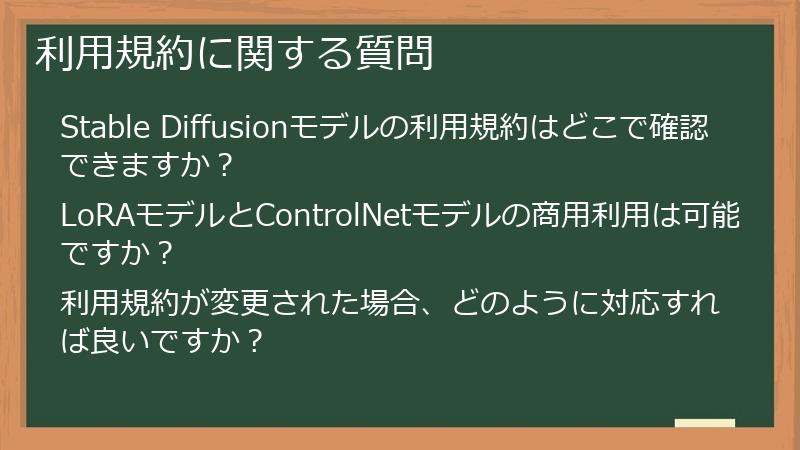 利用規約に関する質問

Stable Diffusionモデルの利用規約はどこで確認できますか？

LoRAモデルとControlNetモデルの商用利用は可能ですか？

利用規約が変更された場合、どのように対応すれば良いですか？